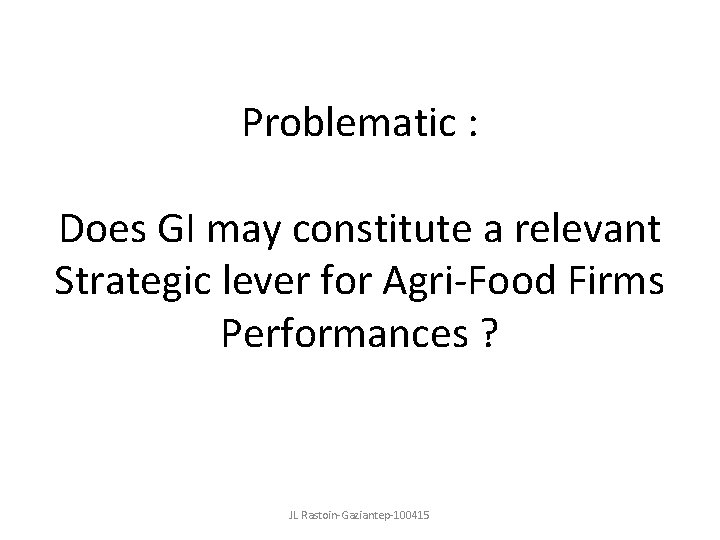 Problematic :

Does GI may constitute a relevant Strategic lever for Agri-Food Firms Performances ?

JL Rastoin-Gaziantep-100415